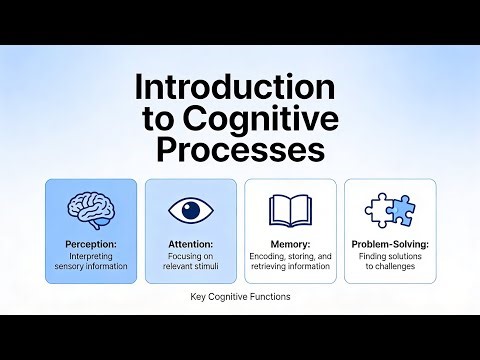 Introduction to Cognitive Processes

Perception:
Interpreting sensory information

Attention:
Focusing on relevant stimuli

Memory:
Encoding, storing, and retrieving information

Problem-Solving:
Finding solutions to challenges

Key Cognitive Functions